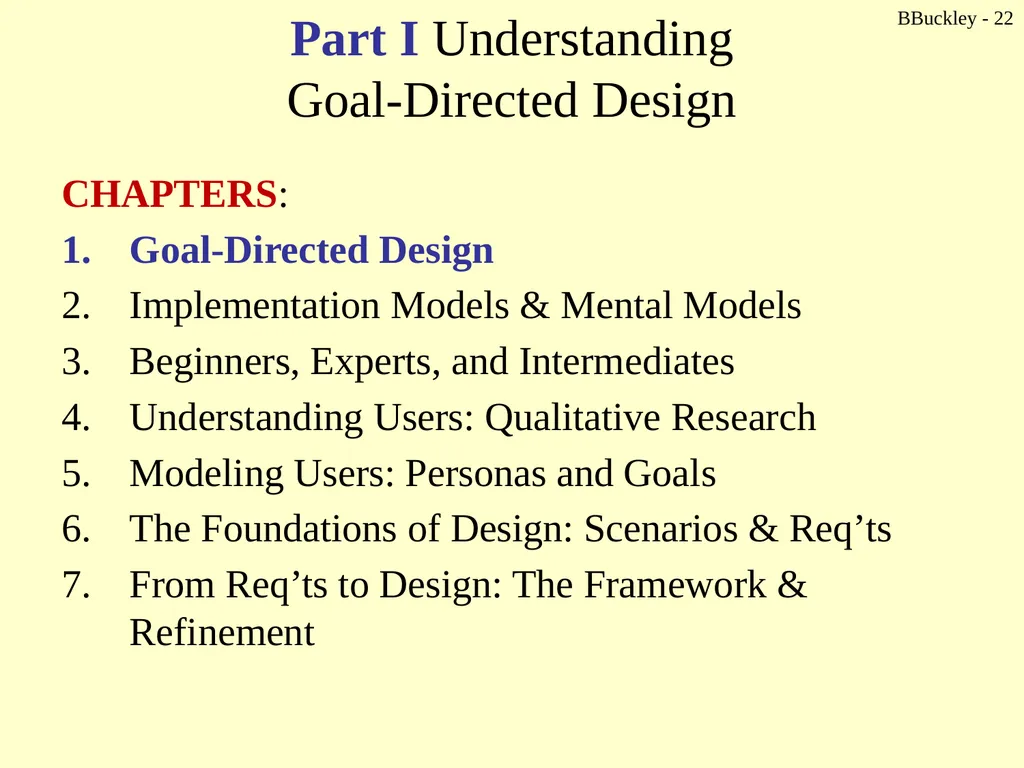 BBuckley - 22

Part I Understanding Goal-Directed Design

CHAPTERS:
1. Goal-Directed Design
2. Implementation Models & Mental Models
3. Beginners, Experts, and Intermediates
4. Understanding Users: Qualitative Research
5. Modeling Users: Personas and Goals
6. The Foundations of Design: Scenarios & Req’ts
7. From Req’ts to Design: The Framework & Refinement